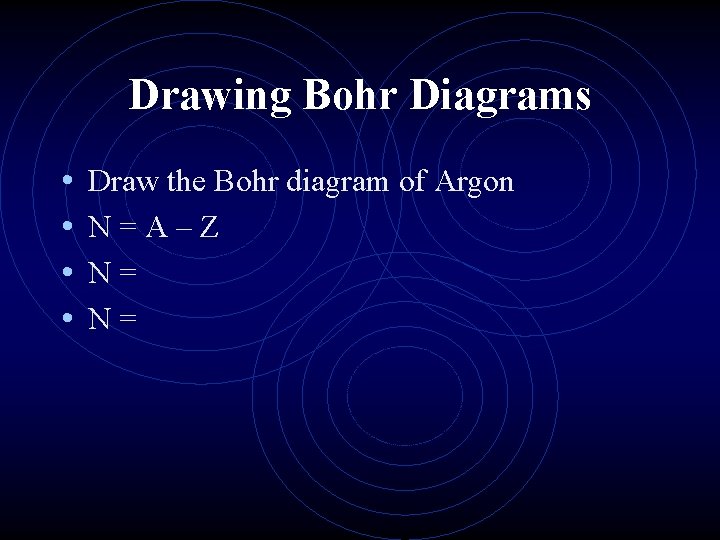 Drawing Bohr Diagrams

• Draw the Bohr diagram of Argon
• N = A – Z
• N =
• N =